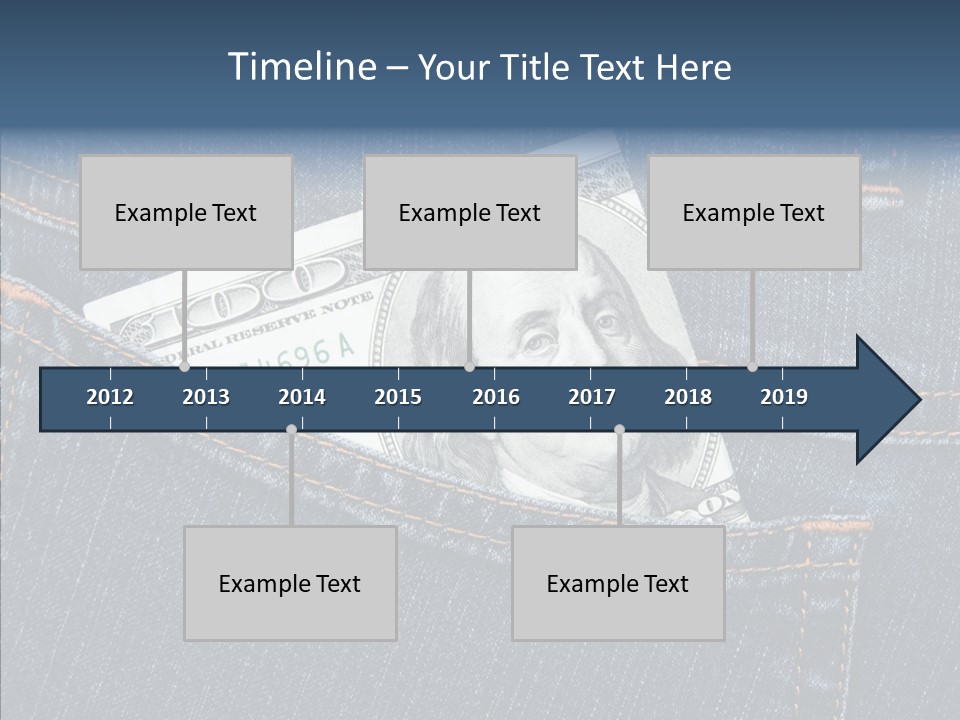 Timeline – Your Title Text Here

Example Text

Example Text

Example Text

2012 2013 2014 2015 2016 2017 2018 2019

Example Text

Example Text